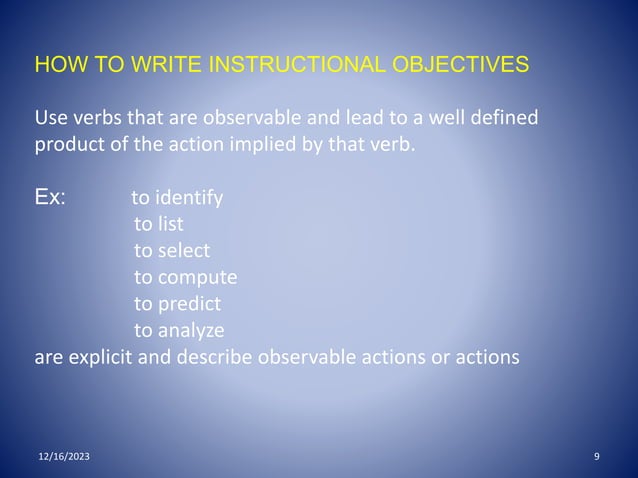 HOW TO WRITE INSTRUCTIONAL OBJECTIVES

Use verbs that are observable and lead to a well defined product of the action implied by that verb.

Ex: to identify
to list
to select
to compute
to predict
to analyze
are explicit and describe observable actions or actions

12/16/2023

9